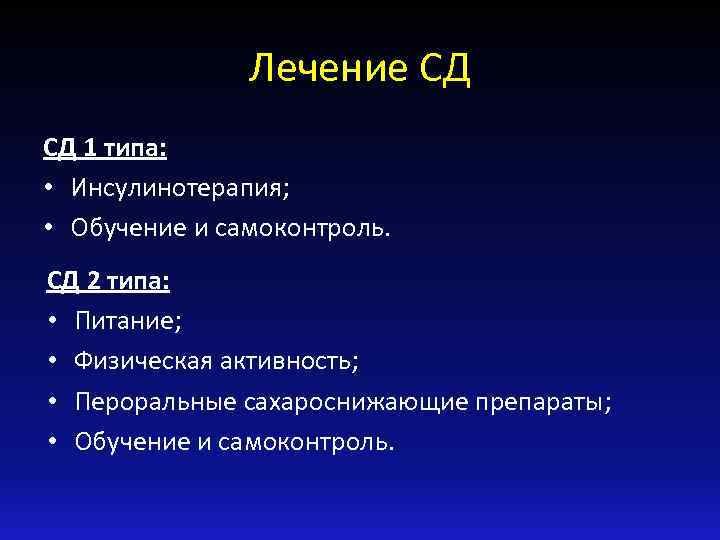 Лечение СД

СД 1 типа:
• Инсулинотерапия;
• Обучение и самоконтроль.

СД 2 типа:
• Питание;
• Физическая активность;
• Пероральные сахароснижающие препараты;
• Обучение и самоконтроль.